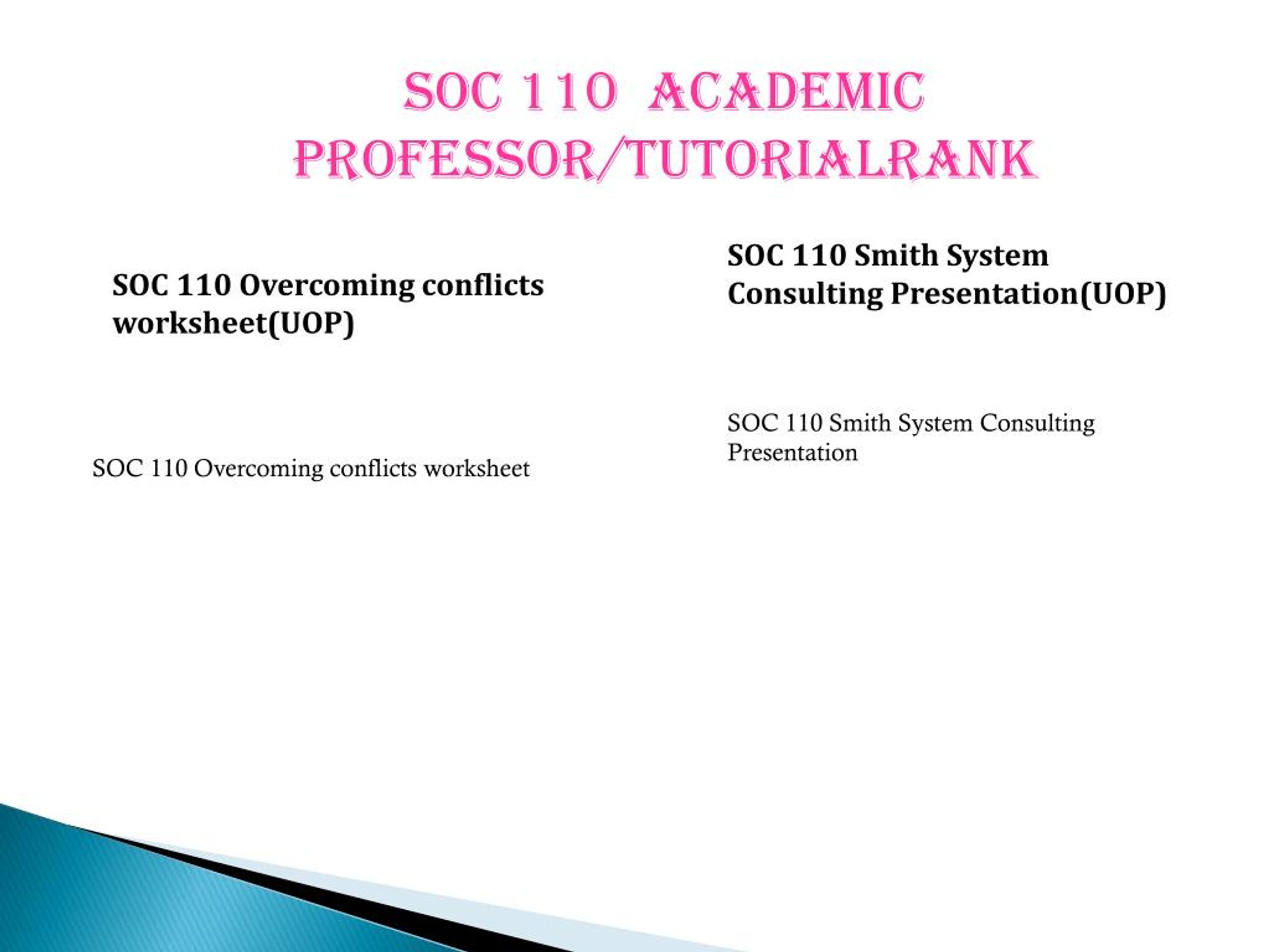 SOC 110 ACADEMIC PROFESSOR/TUTORIALRANK

SOC 110 Overcoming conflicts worksheet(UOP)

SOC 110 Overcoming conflicts worksheet

SOC 110 Smith System Consulting Presentation(UOP)

SOC 110 Smith System Consulting Presentation